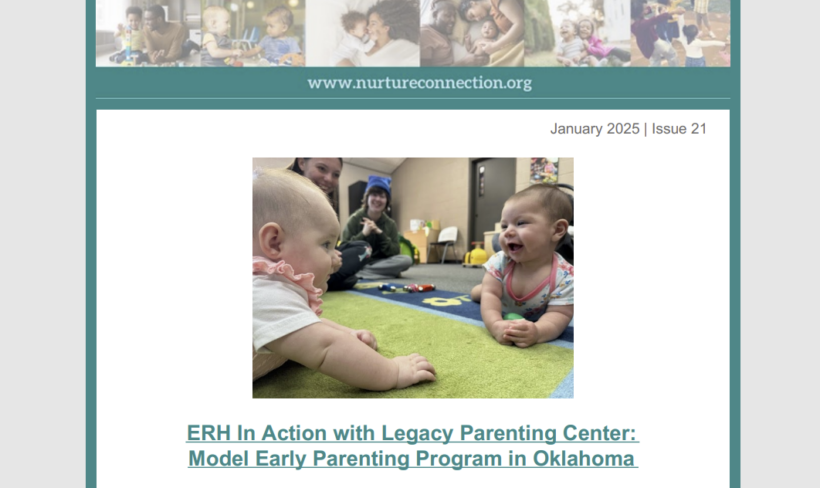 www.nurtureconnection.org

January 2025 | Issue 21

ERH In Action with Legacy Parenting Center: Model Early Parenting Program in Oklahoma